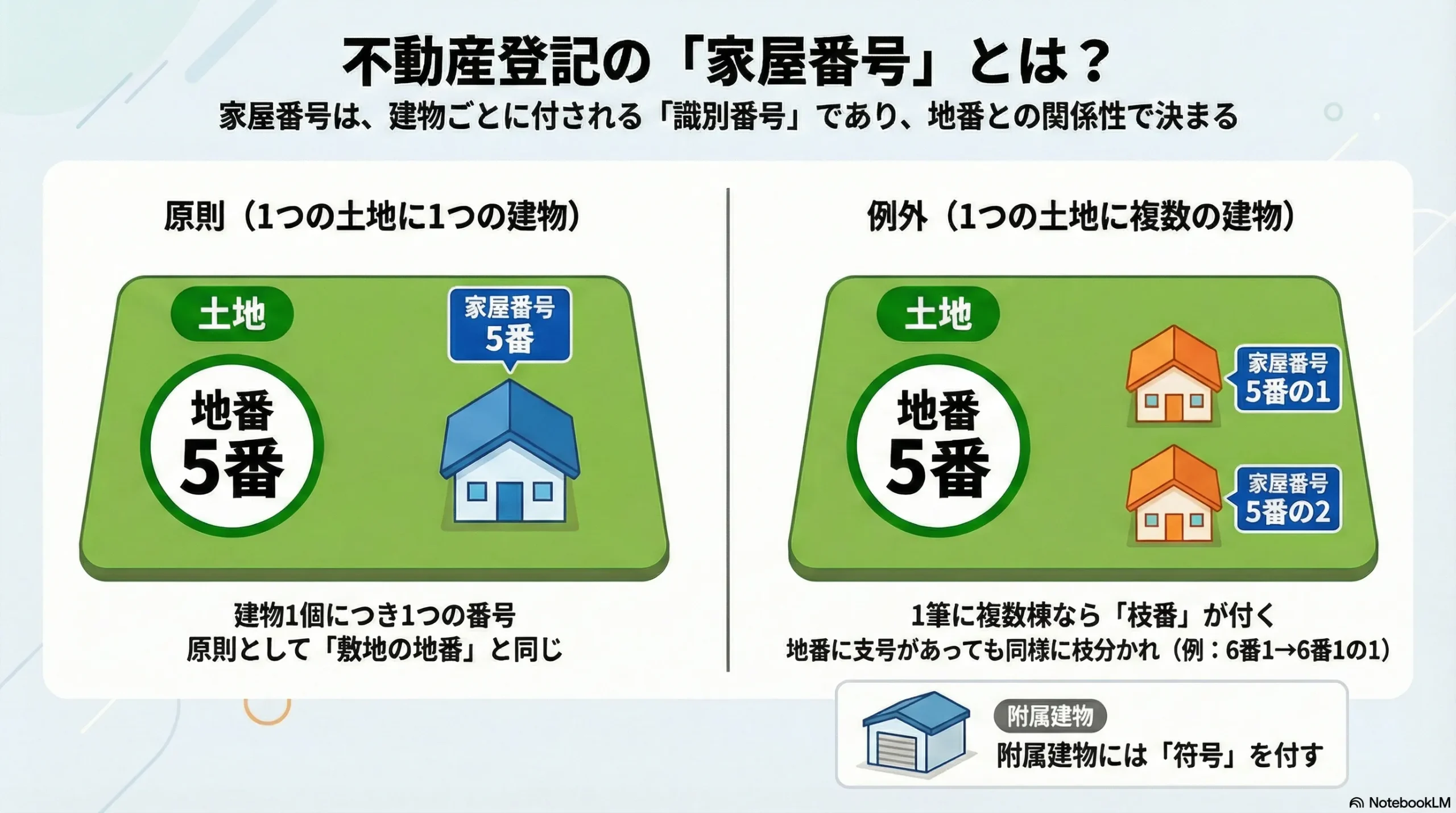 不動産登記の「家屋番号」とは？
家屋番号は、建物ごとに付される「識別番号」であり、地番との関係性で決まる

原則（1つの土地に1つの建物）

土地

地番
5番

家屋番号
5番

建物1個につき1つの番号
原則として「敷地の地番」と同じ

例外（1つの土地に複数の建物）

土地

地番
5番

家屋番号
5番の1

家屋番号
5番の2

1筆に複数棟なら「枝番」が付く
地番に支号があっても同様に枝分かれ（例：6番1→6番1の1）

附属建物
附属建物には「符号」を付す

NotebookLM